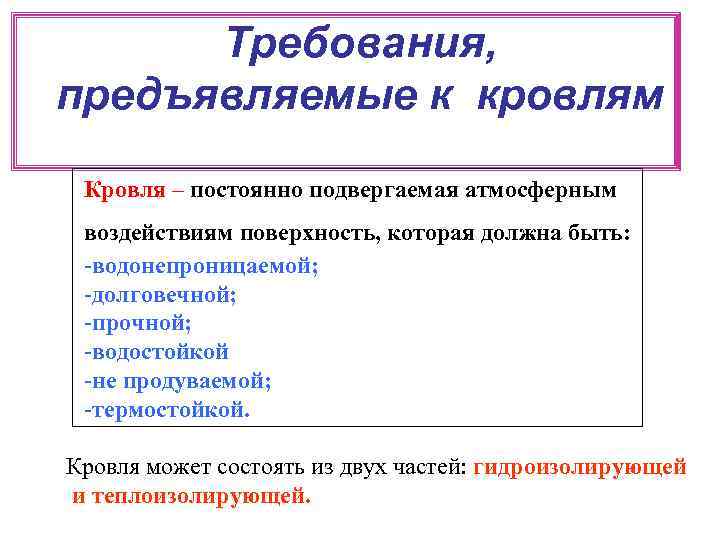 Требования, предъявляемые к кровлям

Кровля – постоянно подвергаемая атмосферным воздействиям поверхность, которая должна быть:
-водонепроницаемой;
-долговечной;
-прочной;
-водостойкой
-не продуваемой;
-термостойкой.

Кровля может состоять из двух частей: гидроизолирующей и теплоизолирующей.